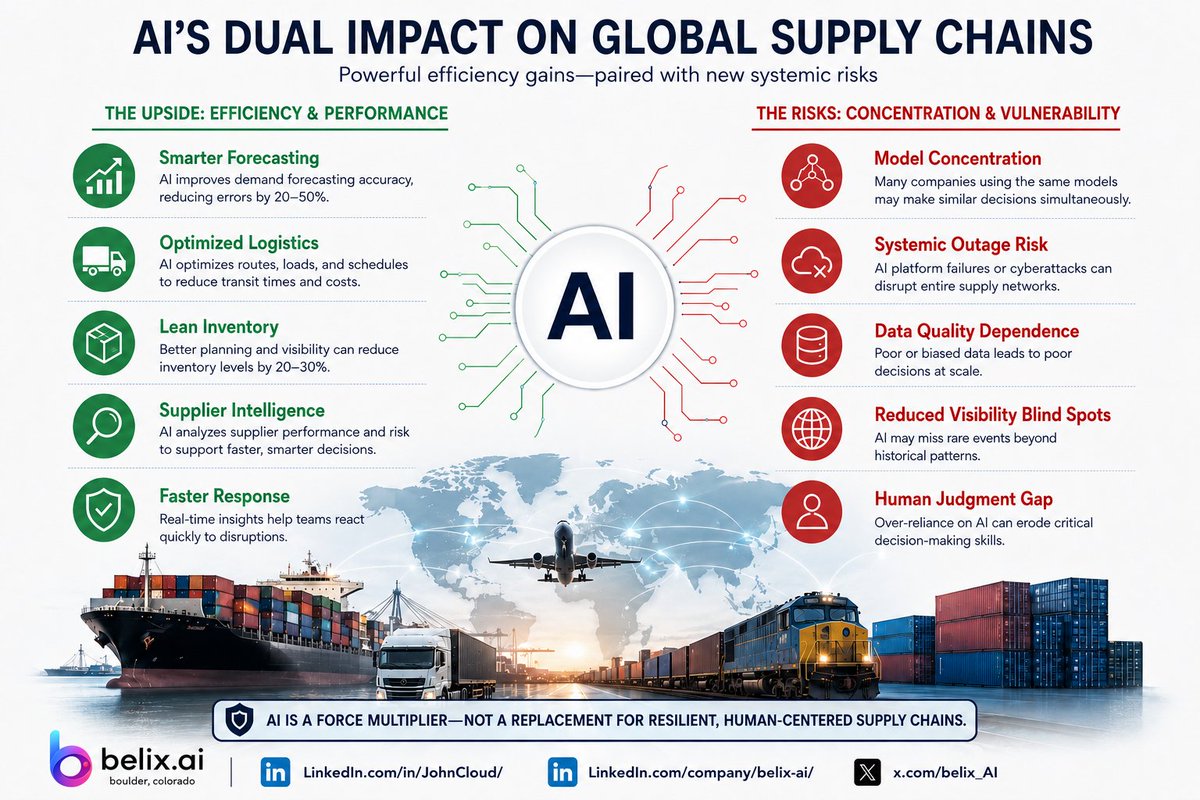 AI'S DUAL IMPACT ON GLOBAL SUPPLY CHAINS

Powerful efficiency gains—paired with new systemic risks

THE UPSIDE: EFFICIENCY & PERFORMANCE

Smarter Forecasting
AI improves demand forecasting accuracy, reducing errors by 20–50%.

Optimized Logistics
AI optimizes routes, loads, and schedules to reduce transit times and costs.

Lean Inventory
Better planning and visibility can reduce inventory levels by 20–30%.

Supplier Intelligence
AI analyzes supplier performance and risk to support faster, smarter decisions.

Faster Response
Real-time insights help teams react quickly to disruptions.

AI

THE RISKS: CONCENTRATION & VULNERABILITY

Model Concentration
Many companies using the same models may make similar decisions simultaneously.

Systemic Outage Risk
AI platform failures or cyberattacks can disrupt entire supply networks.

Data Quality Dependence
Poor or biased data leads to poor decisions at scale.

Reduced Visibility Blind Spots
AI may miss rare events beyond historical patterns.

Human Judgment Gap
Over-reliance on AI can erode critical decision-making skills.

AI IS A FORCE MULTIPLIER—NOT A REPLACEMENT FOR RESILIENT, HUMAN-CENTERED SUPPLY CHAINS.

belix.ai
boulder, colorado

LinkedIn.com/in/JohnCloud/

LinkedIn.com/company/belix-ai/

x.com/belix_AI